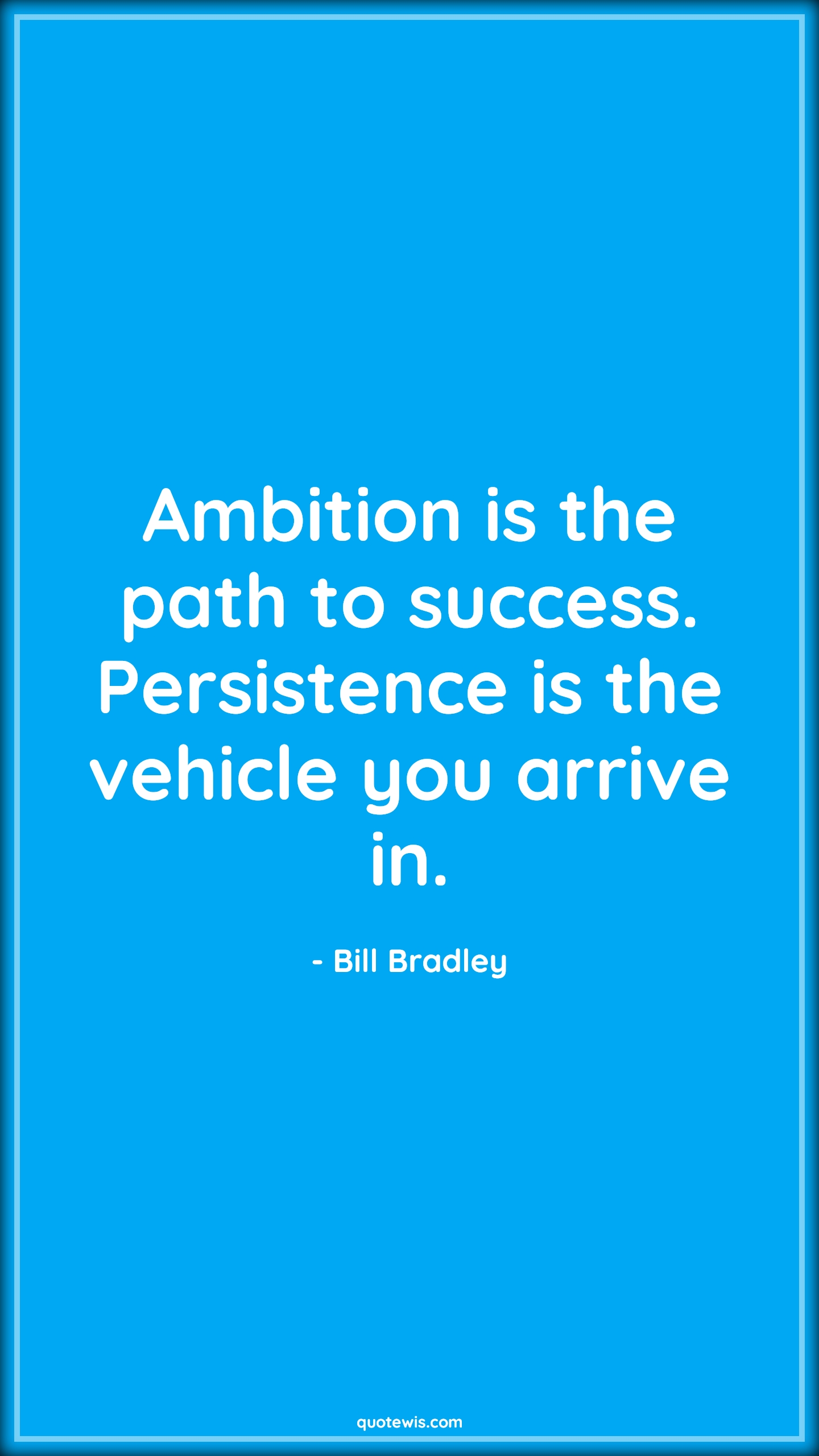 Ambition is the path to success. Persistence is the vehicle you arrive in.

- Bill Bradley

quotewis.com